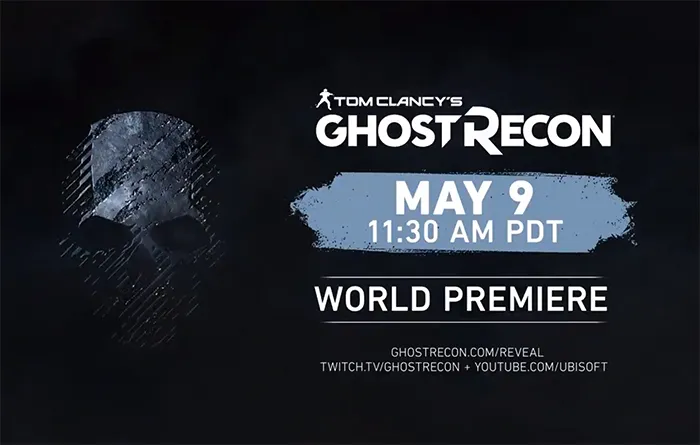 TOM CLANCY'S
GHOST RECON

MAY 9
11:30 AM PDT

WORLD PREMIERE

GHOSTRECON.COM/REVEAL
TWITCH.TV/GHOSTRECON + YOUTUBE.COM/UBISOFT